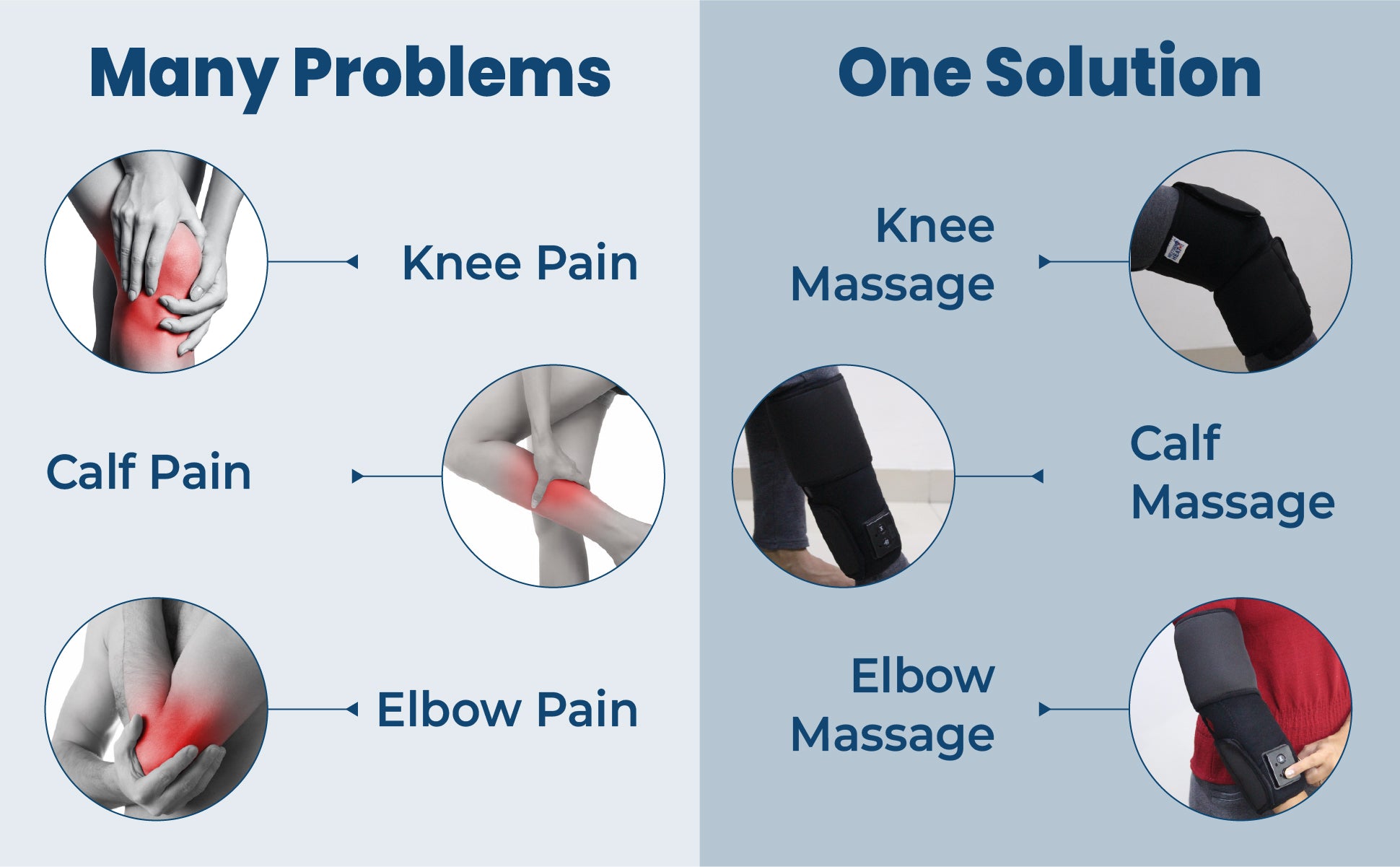 Many Problems

Knee Pain

Calf Pain

Elbow Pain

One Solution

Knee Massage

Calf Massage

Elbow Massage